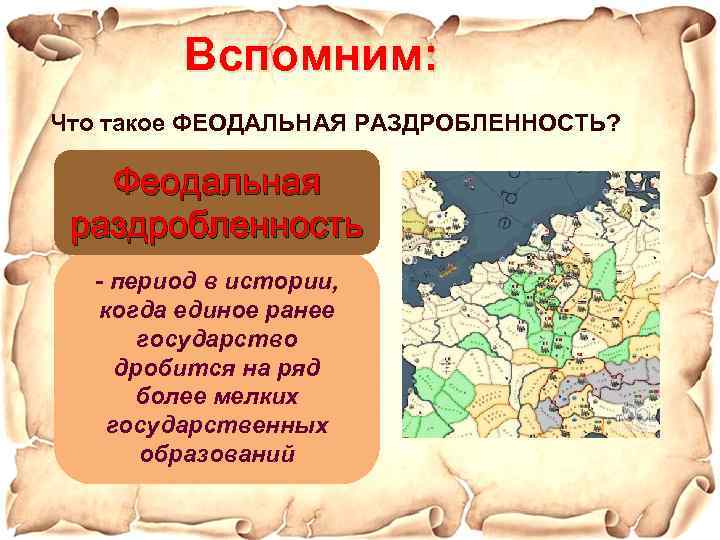 Вспомним:

Что такое ФЕОДАЛЬНАЯ РАЗДРОБЛЕННОСТЬ?

Феодальная раздробленность

- период в истории, когда единое ранее государство дробится на ряд более мелких государственных образований